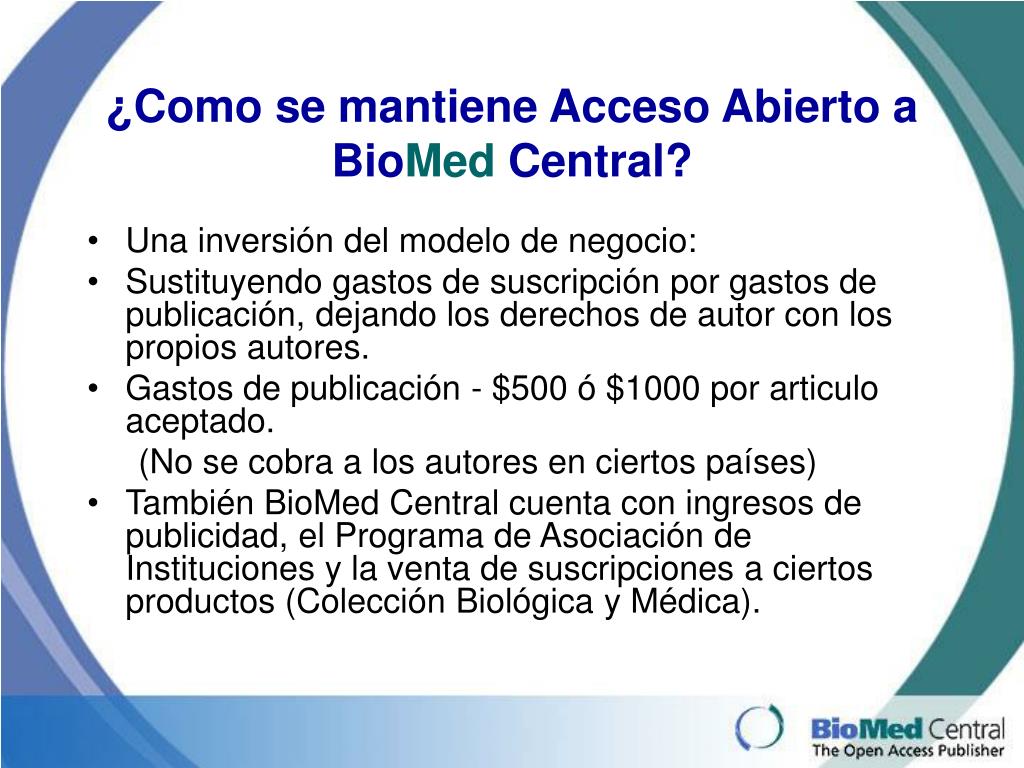 ¿Como se mantiene Acceso Abierto a BioMed Central?

• Una inversión del modelo de negocio:
• Sustituyendo gastos de suscripción por gastos de publicación, dejando los derechos de autor con los propios autores.
• Gastos de publicación - \$500 ó \$1000 por articulo aceptado.
(No se cobra a los autores en ciertos países)
• También BioMed Central cuenta con ingresos de publicidad, el Programa de Asociación de Instituciones y la venta de suscripciones a ciertos productos (Colección Biológica y Médica).

BioMed Central
The Open Access Publisher